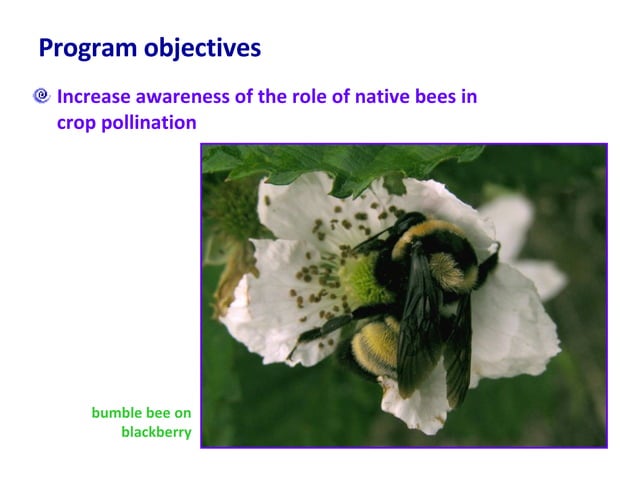 Program objectives

Increase awareness of the role of native bees in crop pollination

bumble bee on blackberry